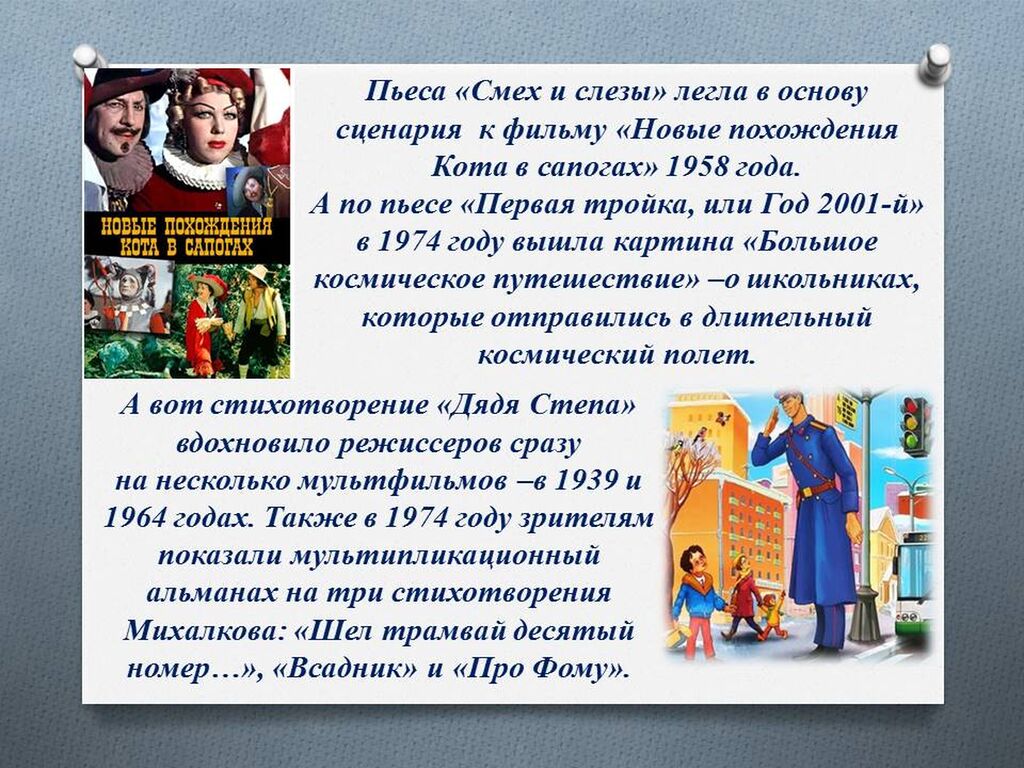 НОВЫЕ ПОХОЖДЕНИЯ КОТА В САПОГАХ

Пьеса «Смех и слезы» легла в основу сценария к фильму «Новые похождения Кота в сапогах» 1958 года.
А по пьесе «Первая тройка, или Год 2001-й» в 1974 году вышла картина «Большое космическое путешествие» –о школьниках, которые отправились в длительный космический полет.

А вот стихотворение «Дядя Степа» вдохновило режиссеров сразу на несколько мультфильмов –в 1939 и 1964 годах. Также в 1974 году зрителям показали мультипликационный альманах на три стихотворения Михалкова: «Шел трамвай десятый номер…», «Всадник» и «Про Фому».